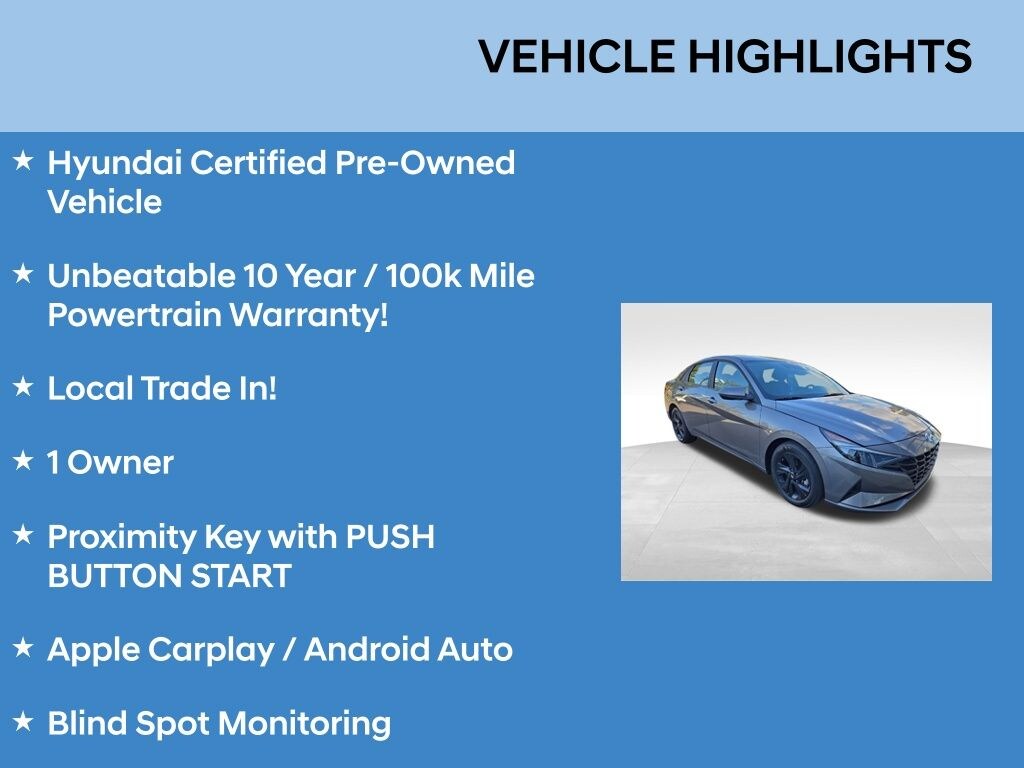 VEHICLE HIGHLIGHTS

★ Hyundai Certified Pre-Owned Vehicle

★ Unbeatable 10 Year / 100k Mile Powertrain Warranty!

★ Local Trade In!

★ 1 Owner

★ Proximity Key with PUSH BUTTON START

★ Apple Carplay / Android Auto

★ Blind Spot Monitoring